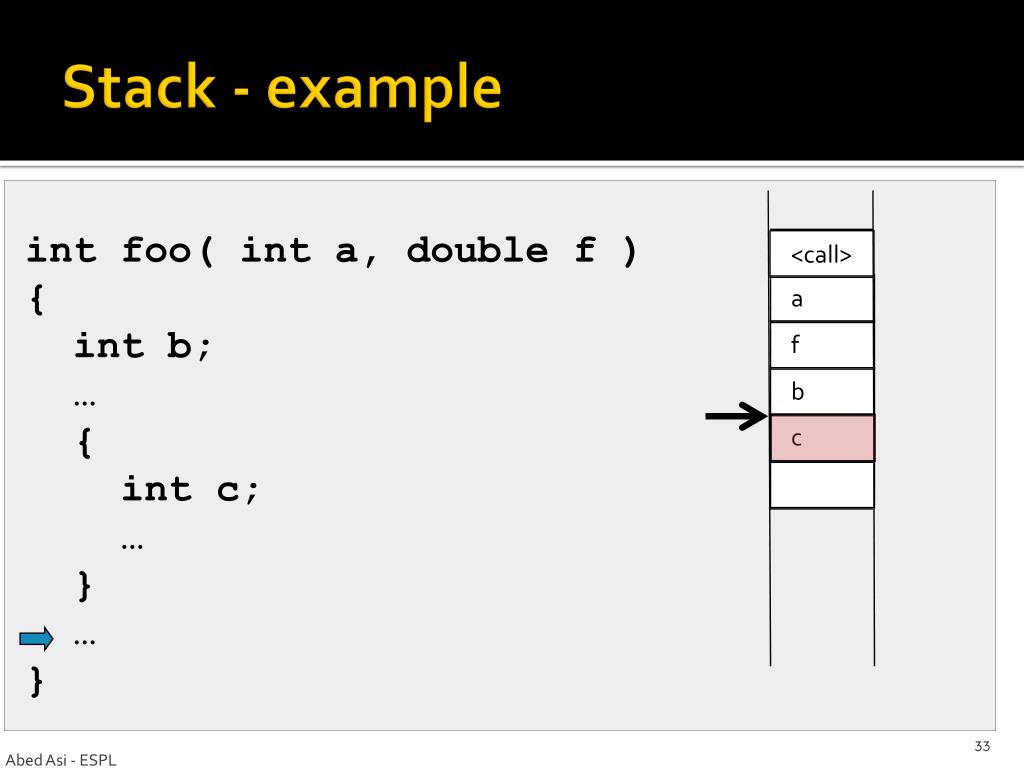 Stack - example

int foo( int a, double f )
{
  int b;
  …
  {
    int c;
    …
  }
  …
}

<call>
a
f
b
c

Abed Asi - ESPL

33